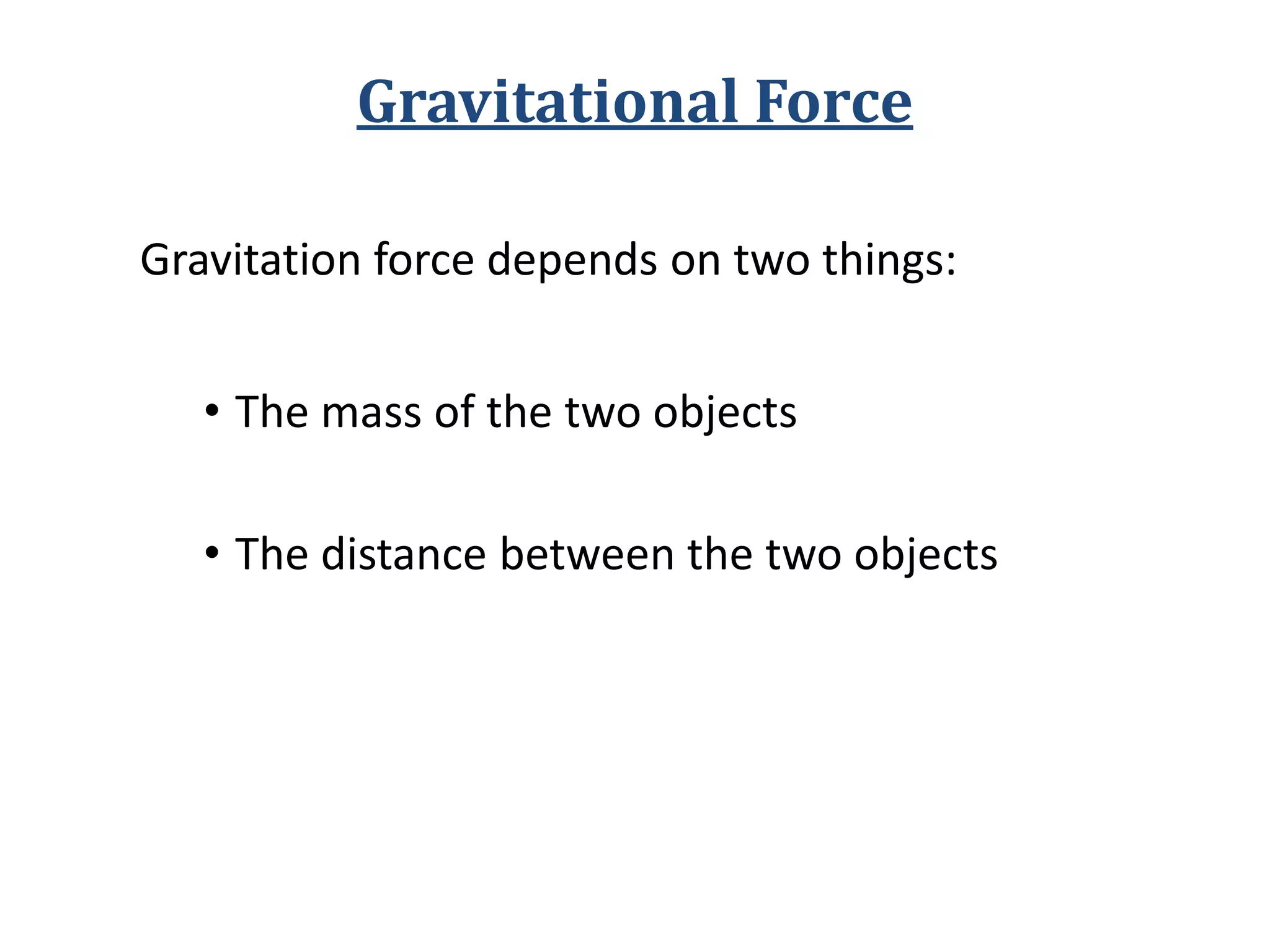 Gravitational Force

Gravitation force depends on two things:

• The mass of the two objects

• The distance between the two objects